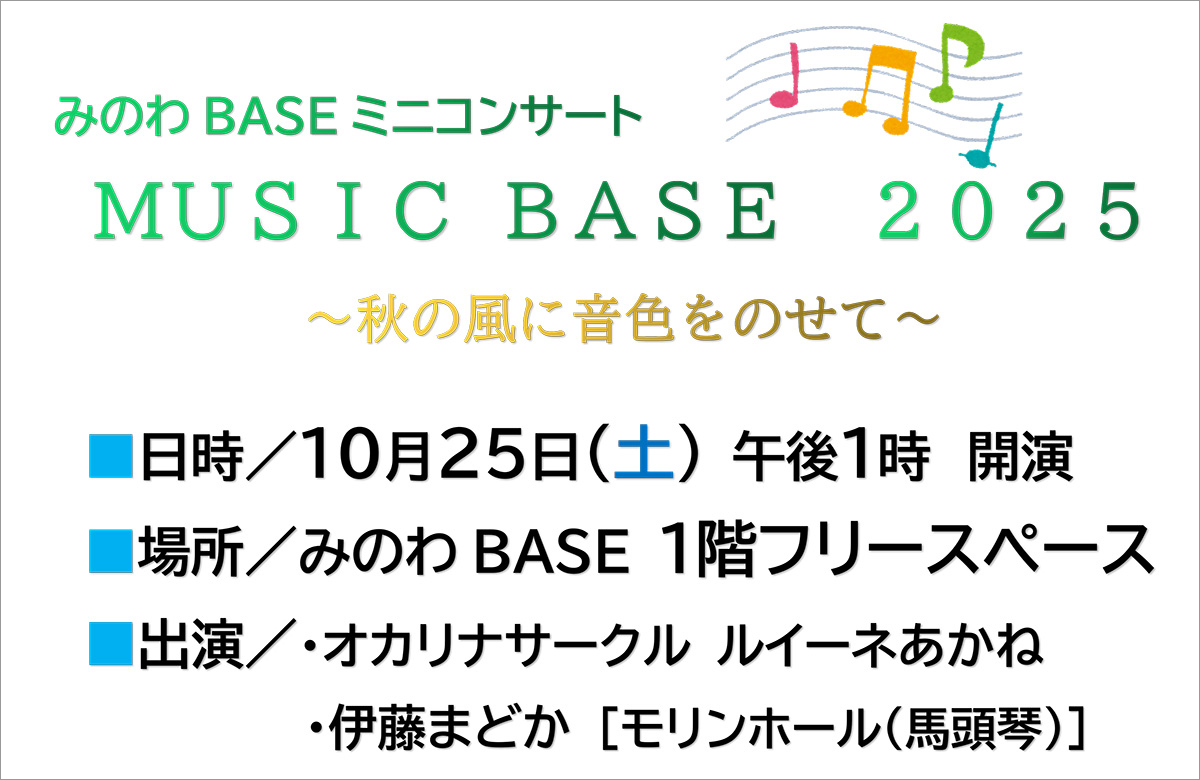 みのわ BASE ミニコンサート

MUSIC BASE 2025

～秋の風に音色をのせて～

■日時／10月25日（土） 午後1時 開演

■場所／みのわ BASE 1階フリースペース

■出演／・オカリナサークル ルイーネあかね
・伊藤まどか ［モリンホール（馬頭琴）］